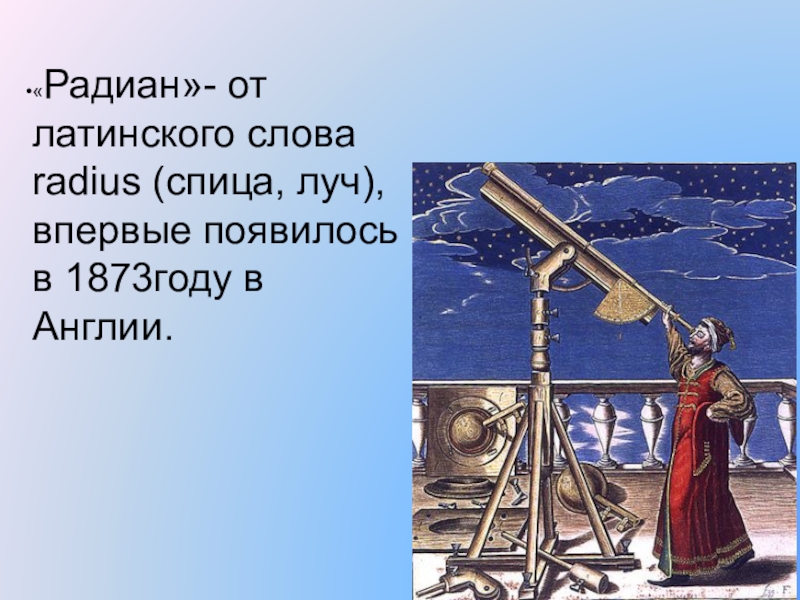 •«Радиан»- от латинского слова radius (спица, луч), впервые появилось в 1873году в Англии.